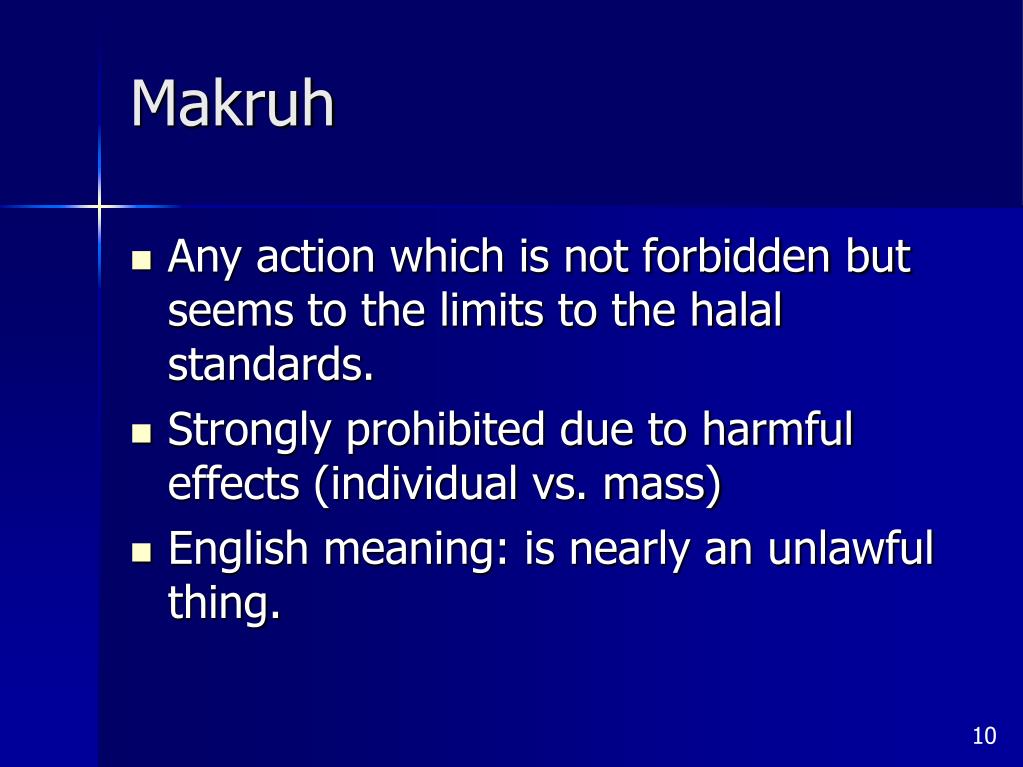 Makruh

- Any action which is not forbidden but seems to the limits to the halal standards.
- Strongly prohibited due to harmful effects (individual vs. mass)
- English meaning: is nearly an unlawful thing.

10